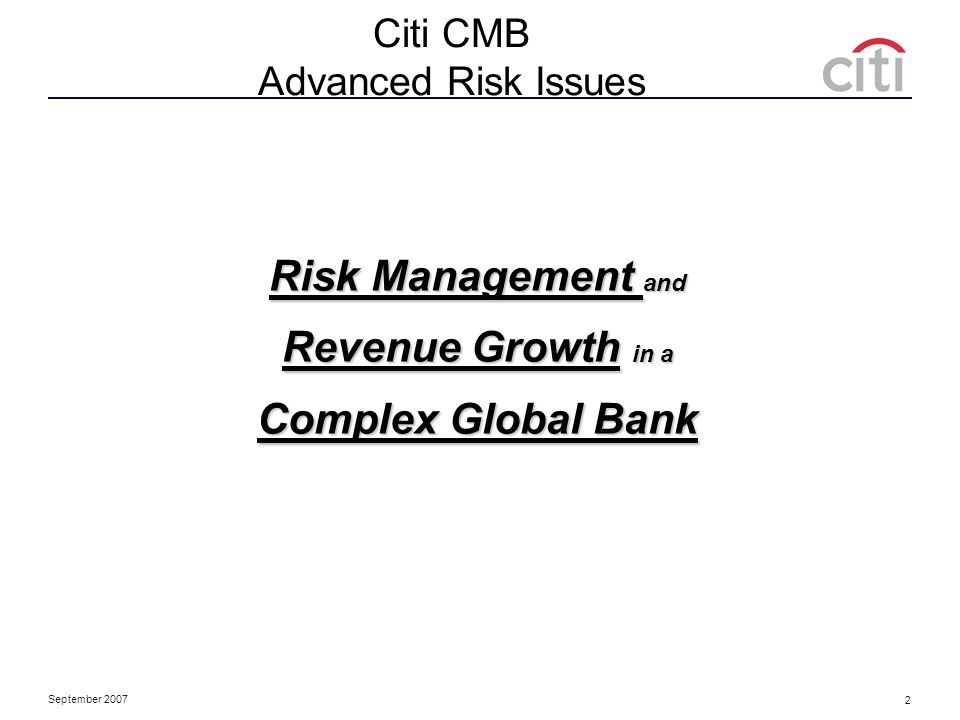 Citi CMB
Advanced Risk Issues

citi

Risk Management and
Revenue Growth in a
Complex Global Bank

September 2007

2